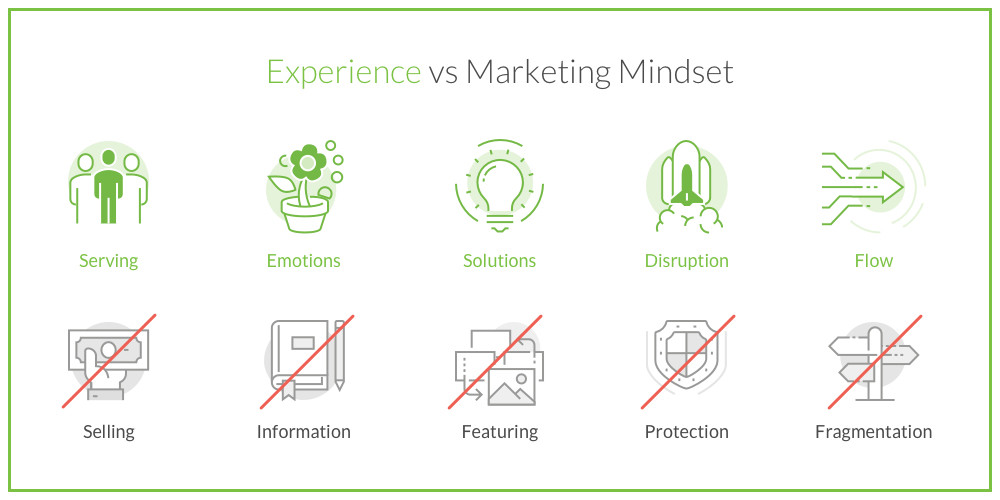 Experience vs Marketing Mindset

Serving

Emotions

Solutions

Disruption

Flow

Selling

Information

Featuring

Protection

Fragmentation